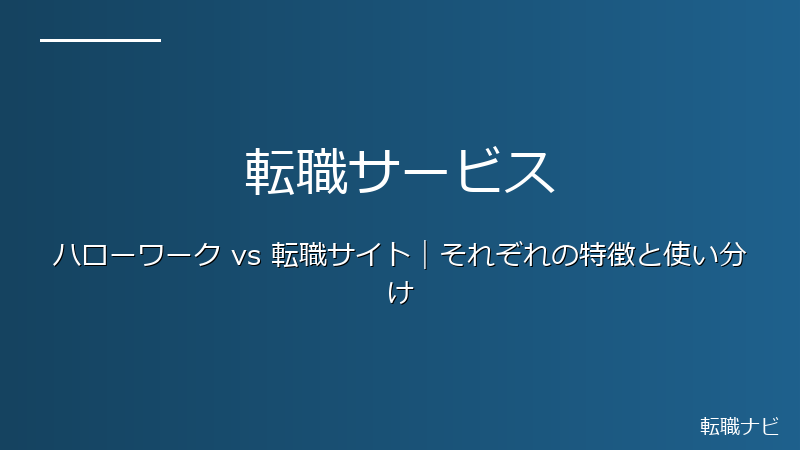 転職サービス

ハローワーク vs 転職サイト｜それぞれの特徴と使い分け

転職ナビ